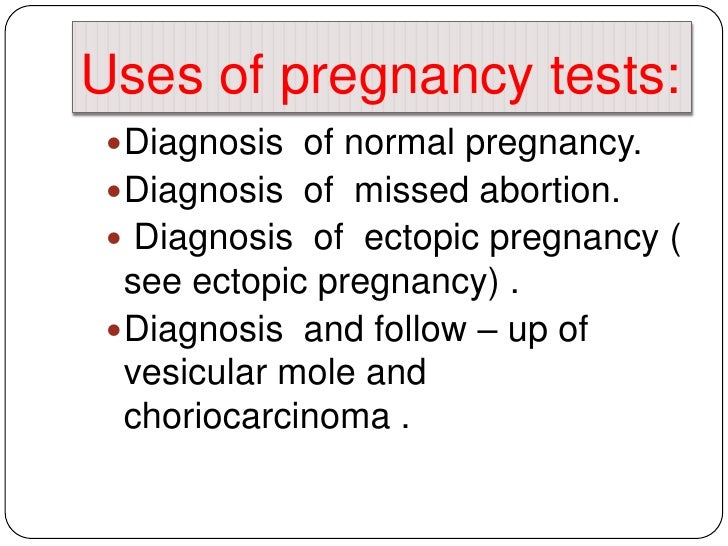 Uses of pregnancy tests:

- Diagnosis of normal pregnancy.
- Diagnosis of missed abortion.
- Diagnosis of ectopic pregnancy ( see ectopic pregnancy) .
- Diagnosis and follow – up of vesicular mole and choriocarcinoma .